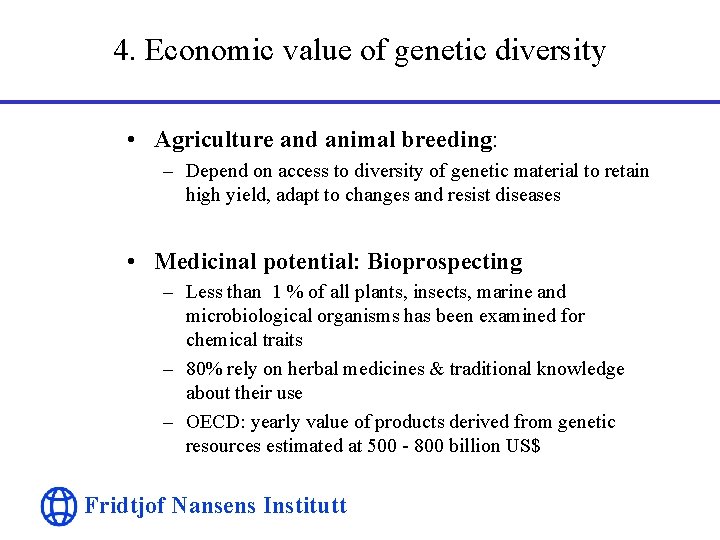 4. Economic value of genetic diversity

• Agriculture and animal breeding:
– Depend on access to diversity of genetic material to retain high yield, adapt to changes and resist diseases

• Medicinal potential: Bioprospecting
– Less than 1 % of all plants, insects, marine and microbiological organisms has been examined for chemical traits
– 80% rely on herbal medicines & traditional knowledge about their use
– OECD: yearly value of products derived from genetic resources estimated at 500 - 800 billion US$

Fridtjof Nansens Institutt